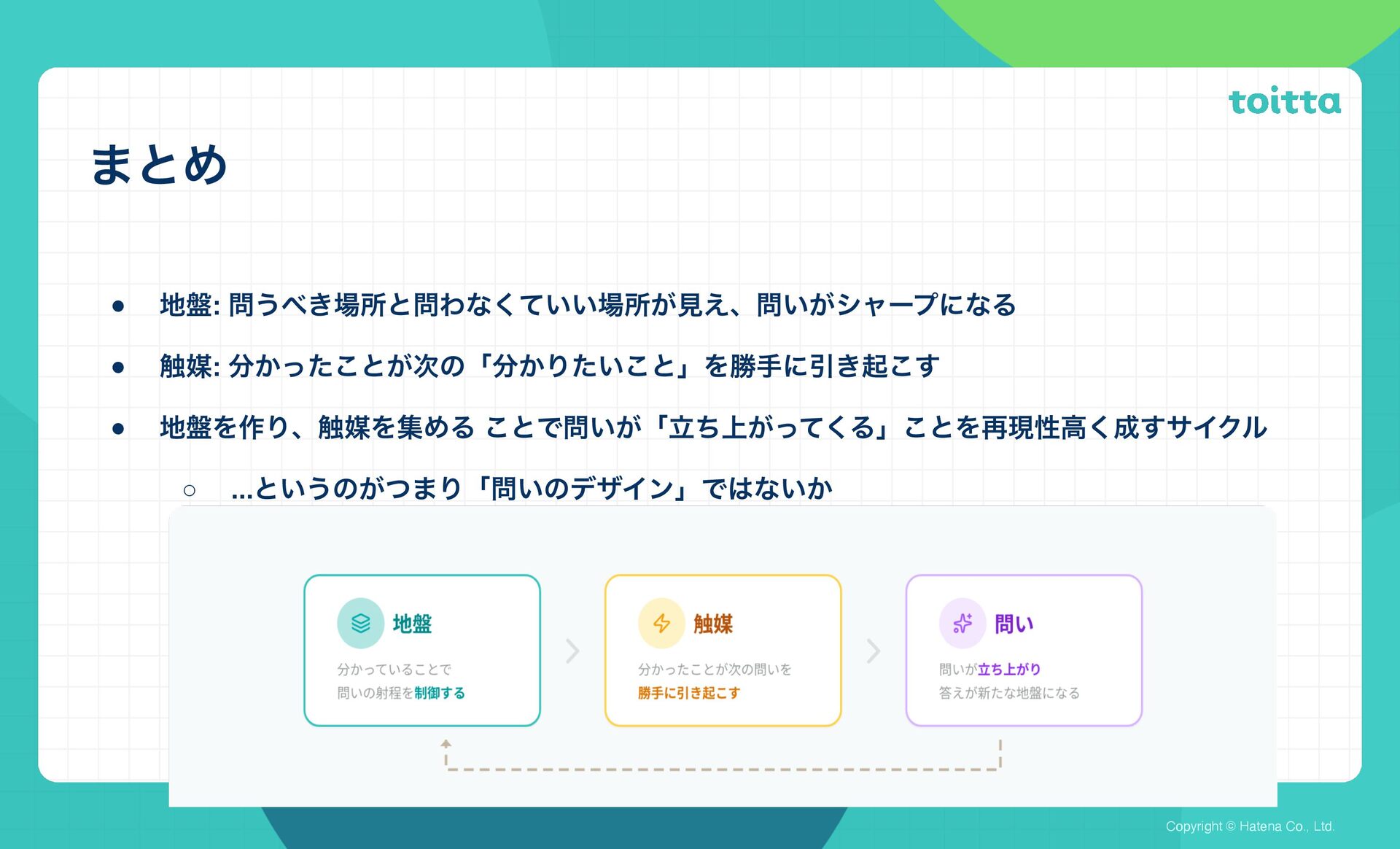 toitta

まとめ

● 地盤: 問うべき場所と問わなくていい場所が見え、問いがシャープになる

● 触媒: 分かったことが次の「分かりたいこと」を勝手に引き起こす

● 地盤を作り、触媒を集める ことで問いが「立ち上がってくる」ことを再現性高く成すサイクル

○ …というのがつまり「問いのデザイン」ではないか

地盤
分かっていることで
問いの射程を制御する

触媒
分かったことが次の問いを
勝手に引き起こす

問い
問いが立ち上がり
答えが新たな地盤になる

Copyright © Hatena Co., Ltd.